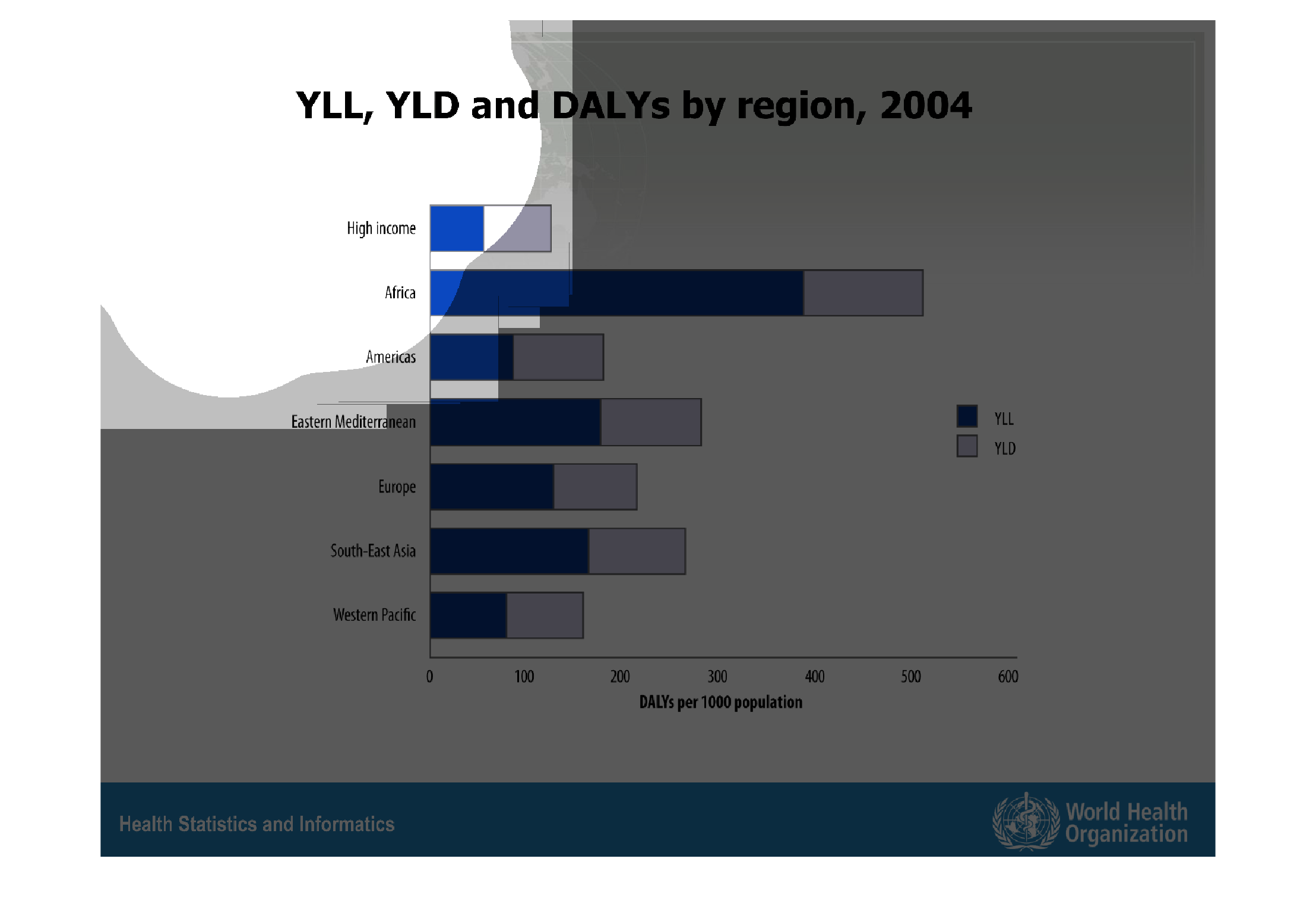 YLL, YLD and DALYs by region, 2004

High income
Africa
Americas
Eastern Mediterranean
Europe
South-East Asia
Western Pacific

YLL
YLD

0 100 200 300 400 500 600
DALYs per 1000 population

Health Statistics and Informatics

World Health Organization